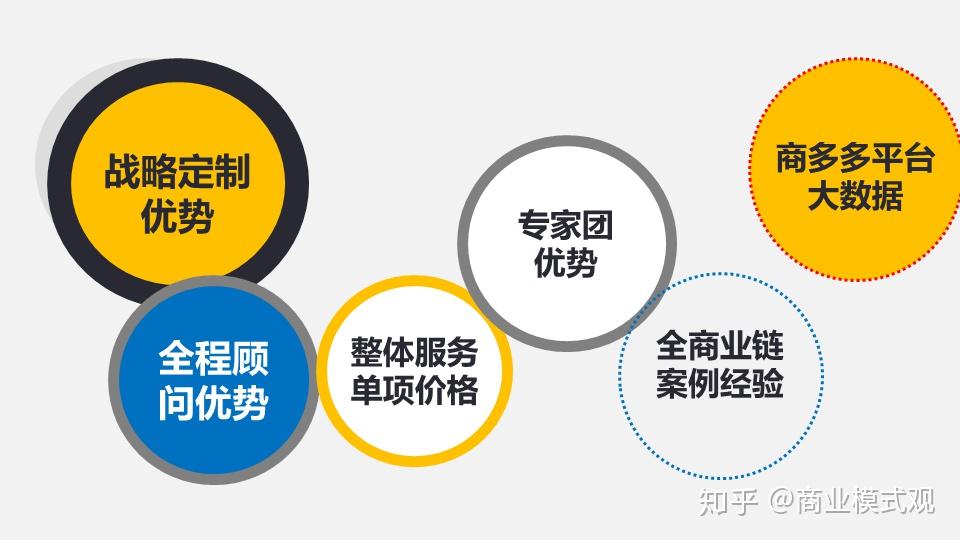 战略定制优势

全程顾问优势

整体服务单项价格

专家团优势

全商业链案例经验

商多多平台大数据

知乎 @商业模式观